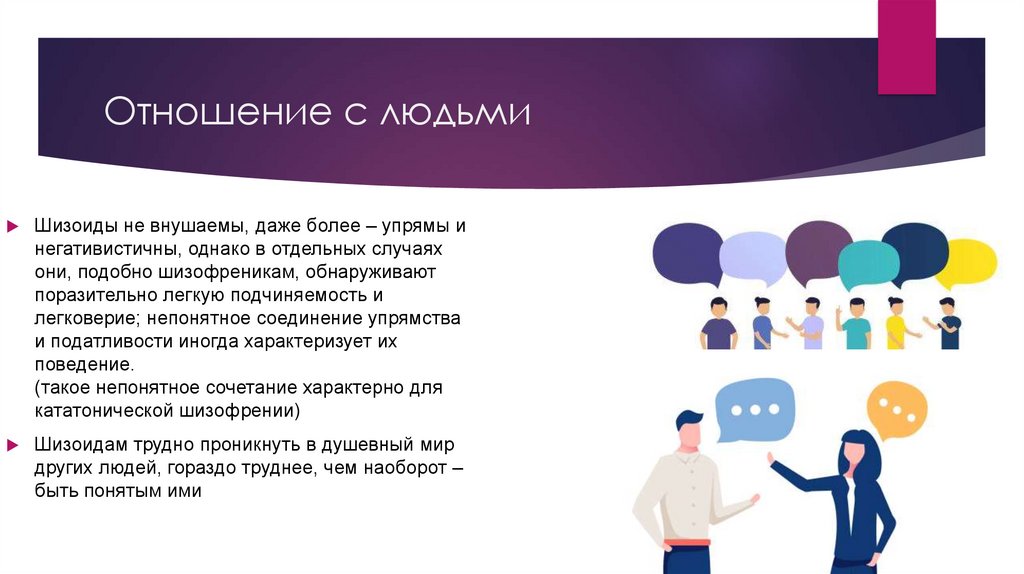 Отношение с людьми

Шизоиды не внушаемы, даже более – упрямы и негативистичны, однако в отдельных случаях они, подобно шизофреникам, обнаруживают поразительно легкую подчиняемость и легковерие; непонятное соединение упрямства и податливости иногда характеризует их поведение.
(такое непонятное сочетание характерно для кататонической шизофрении)

Шизоидам трудно проникнуть в душевный мир других людей, гораздо труднее, чем наоборот – быть понятым ими